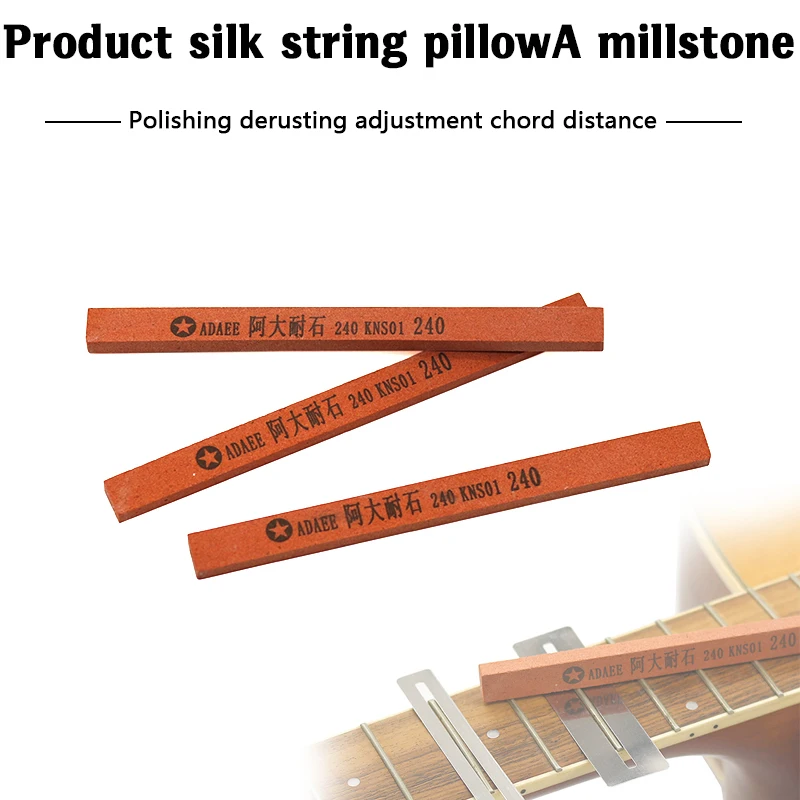 Product silk string pillowA millstone

Polishing derusting adjustment chord distance

ADAEE 阿大耐石 240 KNS01 240

ADAEE 阿大耐石 240 KNS01 240

ADAEE 阿大耐石 240 KNS01 240

ADAEE 阿大耐石 240 KNS01 240